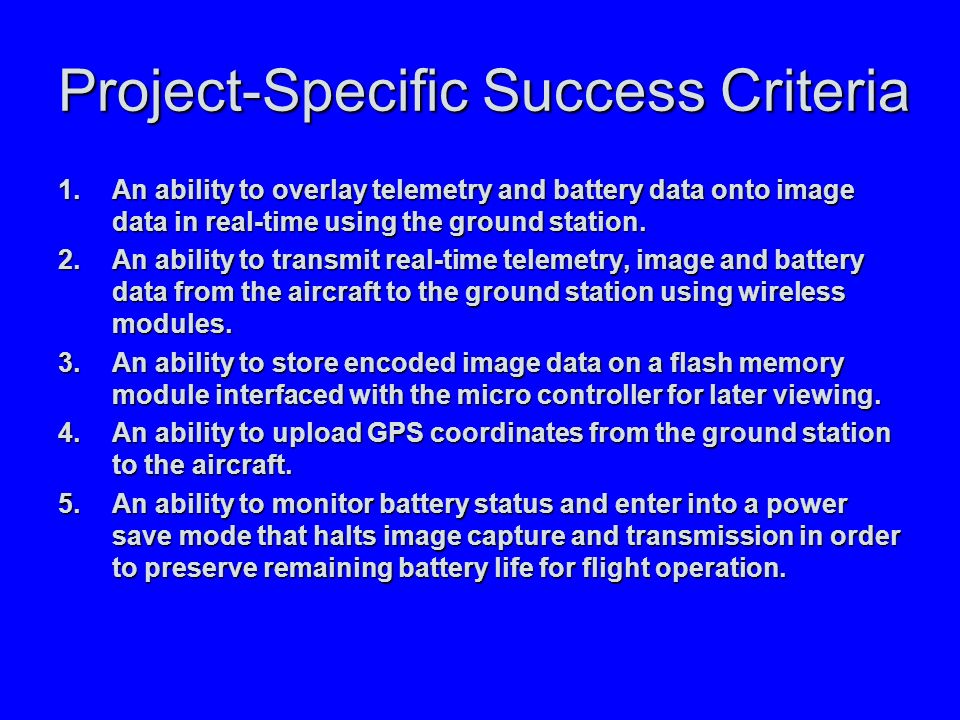 Project-Specific Success Criteria

1. An ability to overlay telemetry and battery data onto image data in real-time using the ground station.
2. An ability to transmit real-time telemetry, image and battery data from the aircraft to the ground station using wireless modules.
3. An ability to store encoded image data on a flash memory module interfaced with the micro controller for later viewing.
4. An ability to upload GPS coordinates from the ground station to the aircraft.
5. An ability to monitor battery status and enter into a power save mode that halts image capture and transmission in order to preserve remaining battery life for flight operation.